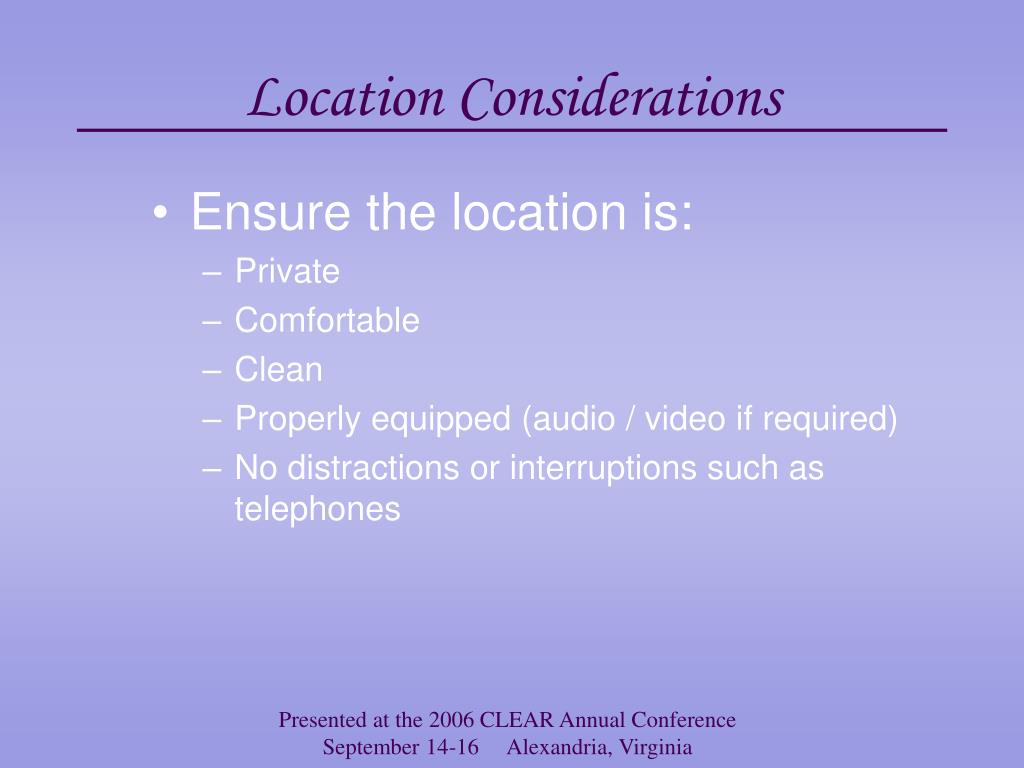 Location Considerations

• Ensure the location is:
– Private
– Comfortable
– Clean
– Properly equipped (audio / video if required)
– No distractions or interruptions such as telephones

Presented at the 2006 CLEAR Annual Conference
September 14-16 Alexandria, Virginia